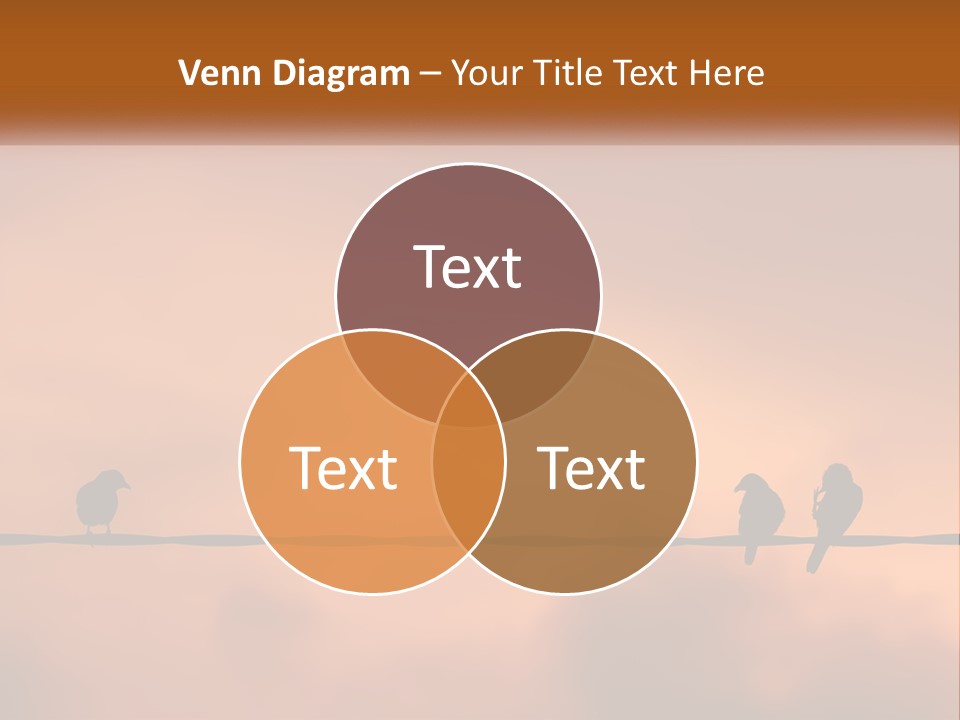 Venn Diagram – Your Title Text Here

Text

Text

Text